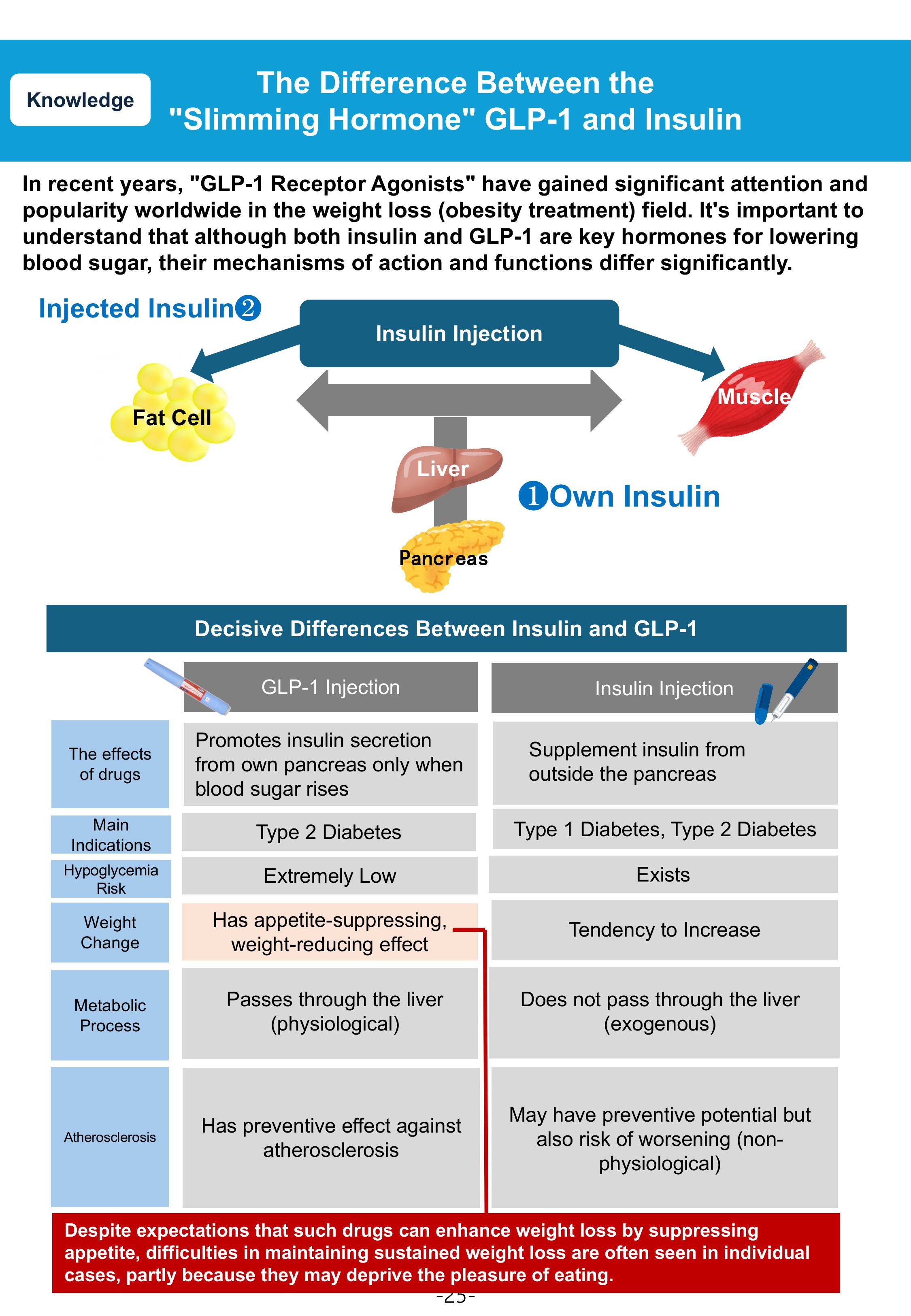 Knowledge

The Difference Between the "Slimming Hormone" GLP-1 and Insulin

In recent years, "GLP-1 Receptor Agonists" have gained significant attention and popularity worldwide in the weight loss (obesity treatment) field. It's important to understand that although both insulin and GLP-1 are key hormones for lowering blood sugar, their mechanisms of action and functions differ significantly.

Injected Insulin❷

Insulin Injection

Fat Cell

Muscle

Liver

❶Own Insulin

Pancreas

Decisive Differences Between Insulin and GLP-1

| | GLP-1 Injection | Insulin Injection |
|---|---|---|
| The effects of drugs | Promotes insulin secretion from own pancreas only when blood sugar rises | Supplement insulin from outside the pancreas |
| Main Indications | Type 2 Diabetes | Type 1 Diabetes, Type 2 Diabetes |
| Hypoglycemia Risk | Extremely Low | Exists |
| Weight Change | Has appetite-suppressing, weight-reducing effect | Tendency to Increase |
| Metabolic Process | Passes through the liver (physiological) | Does not pass through the liver (exogenous) |
| Atherosclerosis | Has preventive effect against atherosclerosis | May have preventive potential but also risk of worsening (non-physiological) |

Despite expectations that such drugs can enhance weight loss by suppressing appetite, difficulties in maintaining sustained weight loss are often seen in individual cases, partly because they may deprive the pleasure of eating.

-25-